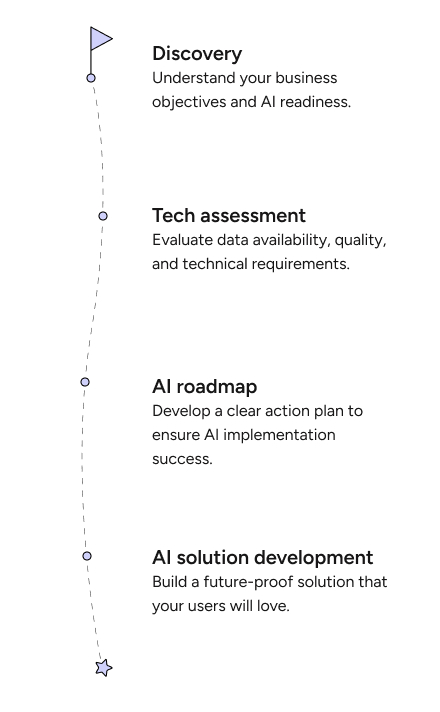 Discovery
Understand your business objectives and AI readiness.

Tech assessment
Evaluate data availability, quality, and technical requirements.

AI roadmap
Develop a clear action plan to ensure AI implementation success.

AI solution development
Build a future-proof solution that your users will love.